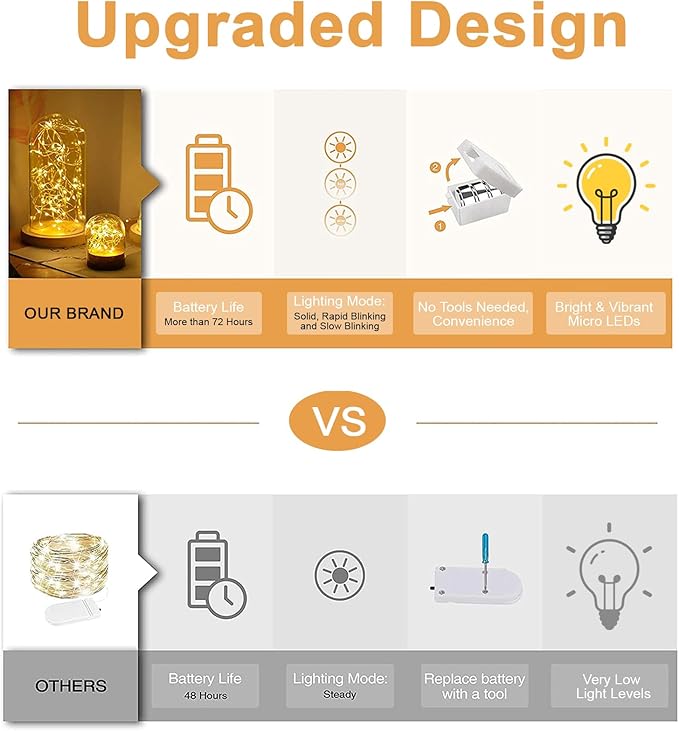 Upgraded Design

2

1

OUR BRAND

Battery Life
More than 72 Hours

Lighting Mode:
Solid, Rapid Blinking and Slow Blinking

No Tools Needed, Convenience

Bright & Vibrant Micro LEDs

VS

OTHERS

Battery Life
48 Hours

Lighting Mode:
Steady

Replace battery with a tool

Very Low Light Levels